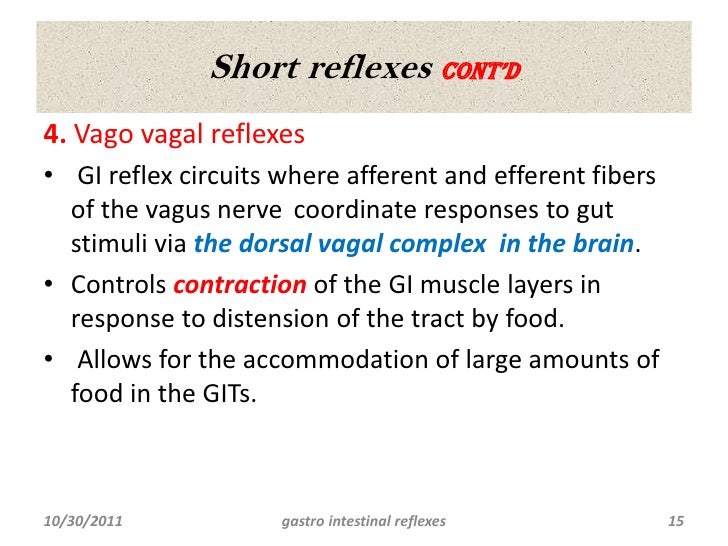 Short reflexes CONT'D

4. Vago vagal reflexes

• GI reflex circuits where afferent and efferent fibers of the vagus nerve coordinate responses to gut stimuli via the dorsal vagal complex in the brain.

• Controls contraction of the GI muscle layers in response to distension of the tract by food.

• Allows for the accommodation of large amounts of food in the GITs.

10/30/2011 gastro intestinal reflexes 15